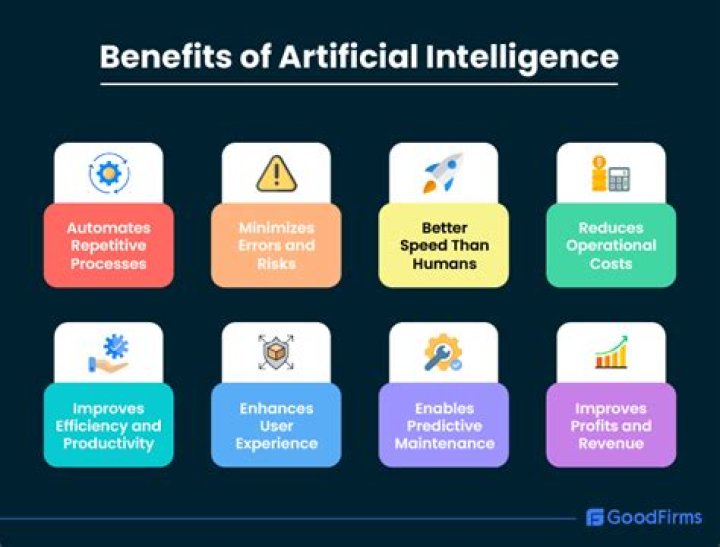 Benefits of Artificial Intelligence

Automates Repetitive Processes

Minimizes Errors and Risks

Better Speed Than Humans

Reduces Operational Costs

Improves Efficiency and Productivity

Enhances User Experience

Enables Predictive Maintenance

Improves Profits and Revenue

GoodFirms